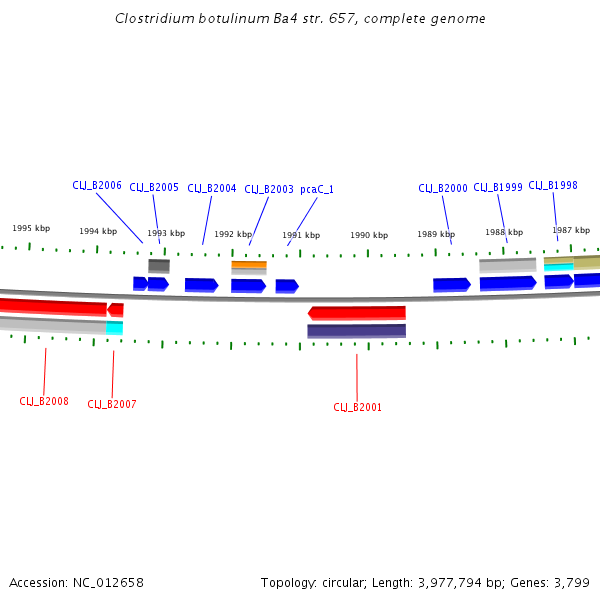 Clostridium botulinum Ba4 str. 657, complete genome

CLJ_B2006 CLJ_B2005 CLJ_B2004 CLJ_B2003 pcaC_1 CLJ_B2000 CLJ_B1999 CLJ_B1998

1995 kbp 1994 kbp 1993 kbp 1992 kbp 1991 kbp 1990 kbp 1989 kbp 1988 kbp 1987 kbp

CLJ_B2008 CLJ_B2007 CLJ_B2001

Accession: NC_012658

Topology: circular; Length: 3,977,794 bp; Genes: 3,799